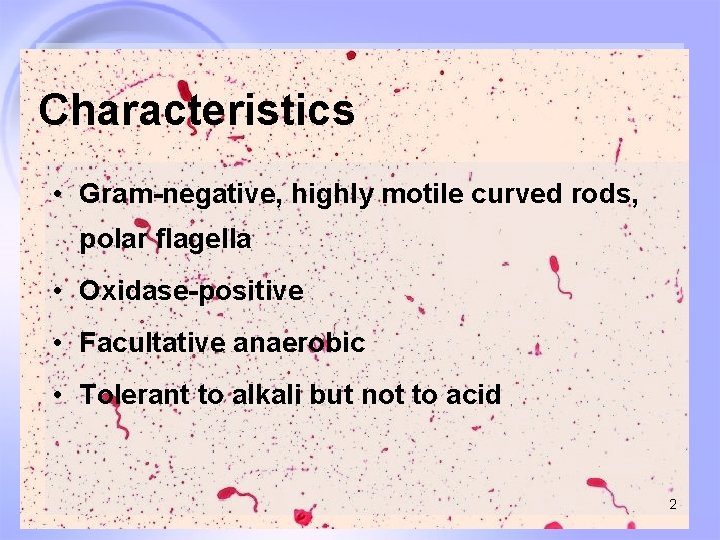 Characteristics

• Gram-negative, highly motile curved rods, polar flagella

• Oxidase-positive

• Facultative anaerobic

• Tolerant to alkali but not to acid

2